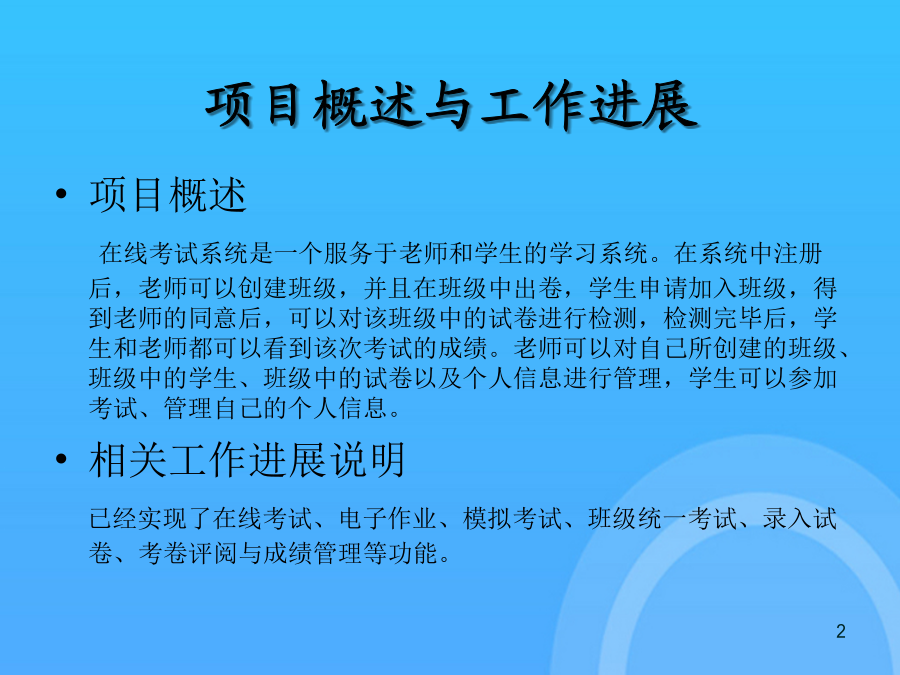 项目概述与工作进展

• 项目概述

在线考试系统是一个服务于老师和学生的学习系统。在系统中注册后，老师可以创建班级，并且在班级中出卷，学生申请加入班级，得到老师的同意后，可以对该班级中的试卷进行检测，检测完毕后，学生和老师都可以看到该次考试的成绩。老师可以对自己所创建的班级、班级中的学生、班级中的试卷以及个人信息进行管理，学生可以参加考试、管理自己的个人信息。

• 相关工作进展说明

已经实现了在线考试、电子作业、模拟考试、班级统一考试、录入试卷、考卷评阅与成绩管理等功能。

2